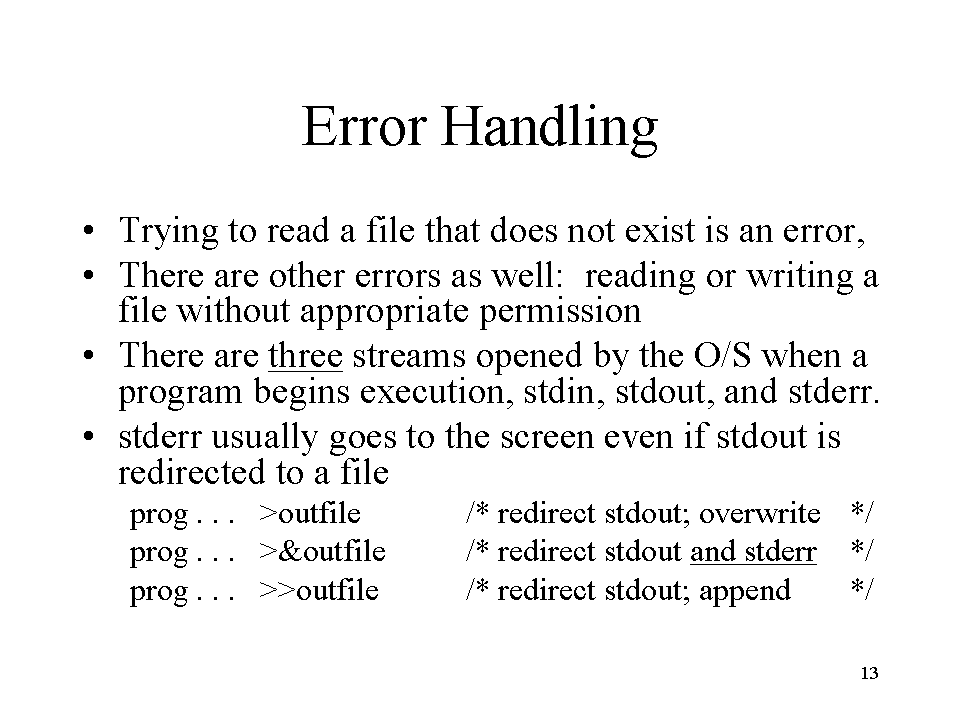 Error Handling

• Trying to read a file that does not exist is an error,
• There are other errors as well: reading or writing a file without appropriate permission
• There are three streams opened by the O/S when a program begins execution, stdin, stdout, and stderr.
• stderr usually goes to the screen even if stdout is redirected to a file

prog . . . >outfile /* redirect stdout; overwrite */
prog . . . >&outfile /* redirect stdout and stderr */
prog . . . >>outfile /* redirect stdout; append */

13